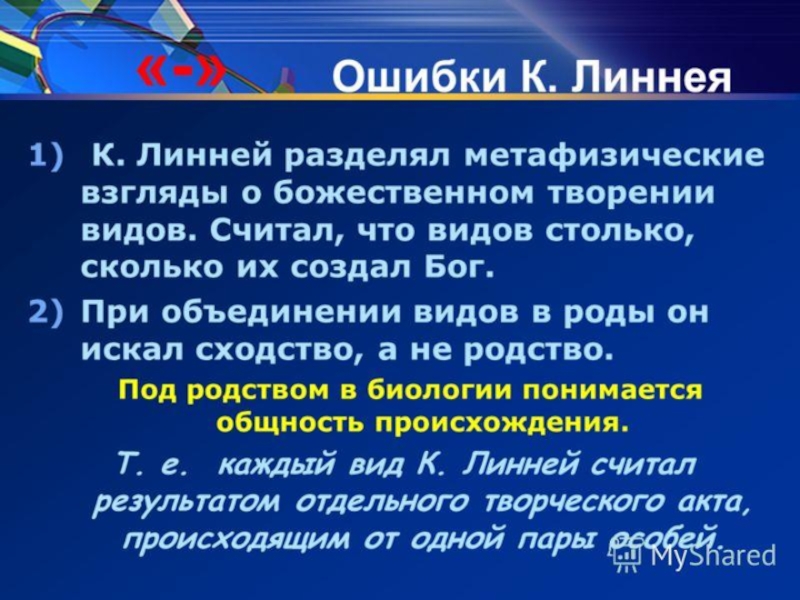 «-» Ошибки К. Линнея

1) К. Линней разделял метафизические взгляды о божественном творении видов. Считал, что видов столько, сколько их создал Бог.

2) При объединении видов в роды он искал сходство, а не родство.

Под родством в биологии понимается общность происхождения.

Т. е. каждый вид К. Линней считал результатом отдельного творческого акта, происходящим от одной пары особей.

MyShared